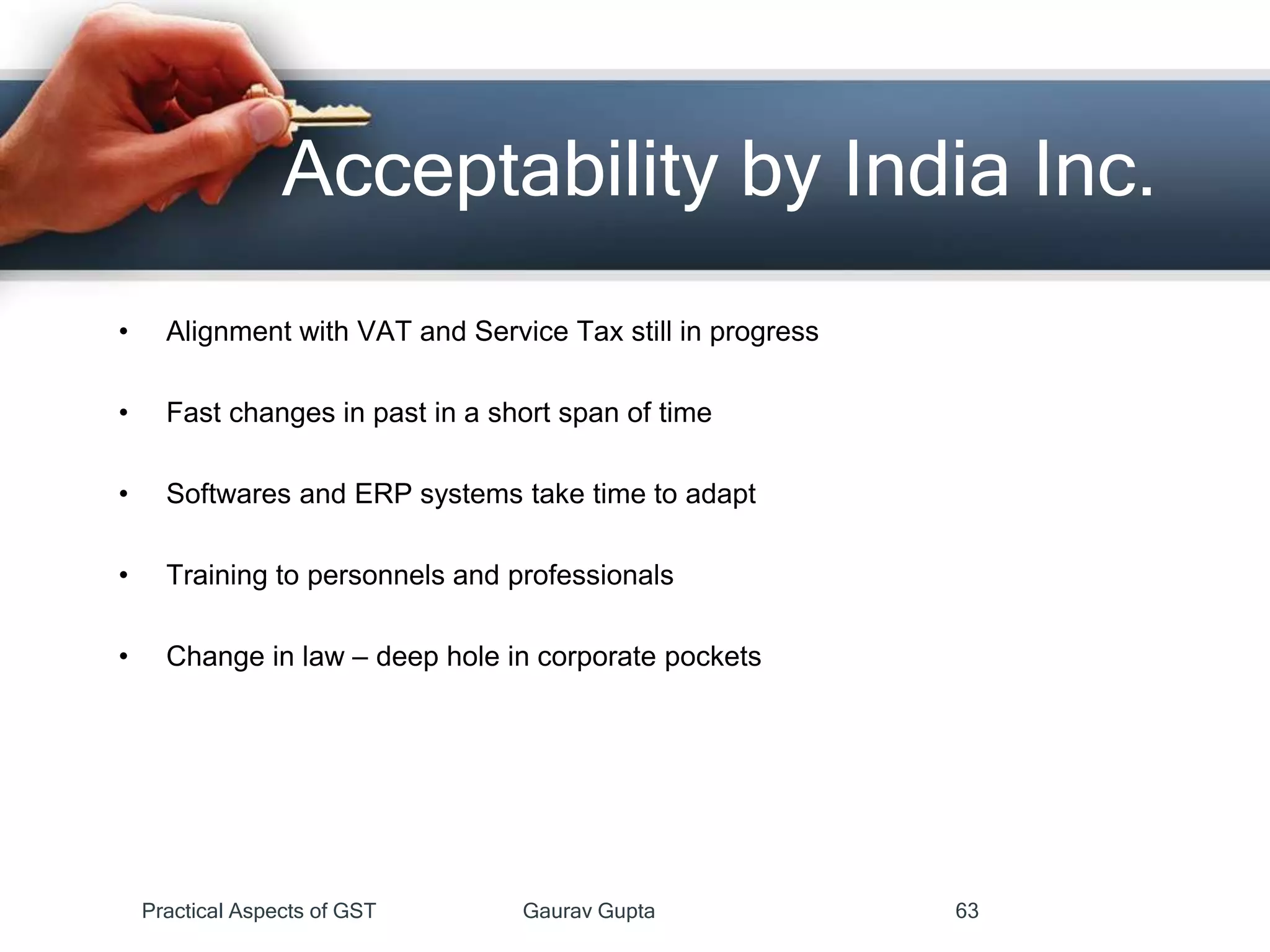 Acceptability by India Inc.

• Alignment with VAT and Service Tax still in progress

• Fast changes in past in a short span of time

• Softwares and ERP systems take time to adapt

• Training to personnels and professionals

• Change in law – deep hole in corporate pockets

Practical Aspects of GST Gaurav Gupta 63